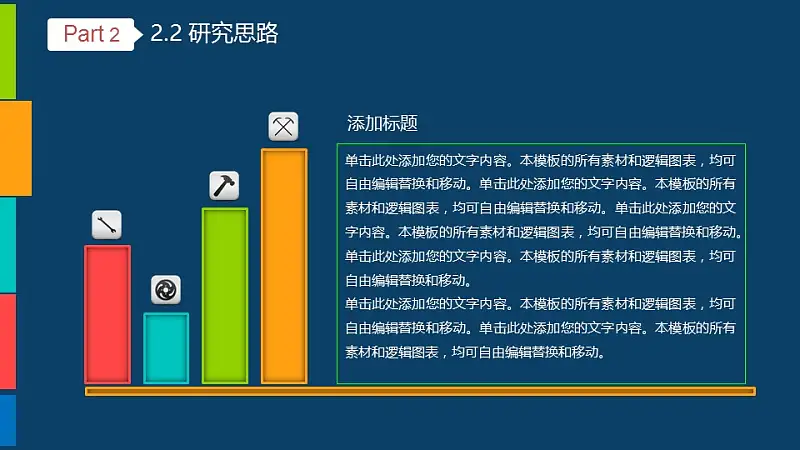 Part 2

2.2 研究思路

添加标题

单击此处添加您的文字内容。本模板的所有素材和逻辑图表，均可自由编辑替换和移动。单击此处添加您的文字内容。本模板的所有素材和逻辑图表，均可自由编辑替换和移动。单击此处添加您的文字内容。本模板的所有素材和逻辑图表，均可自由编辑替换和移动。单击此处添加您的文字内容。本模板的所有素材和逻辑图表，均可自由编辑替换和移动。

单击此处添加您的文字内容。本模板的所有素材和逻辑图表，均可自由编辑替换和移动。单击此处添加您的文字内容。本模板的所有素材和逻辑图表，均可自由编辑替换和移动。